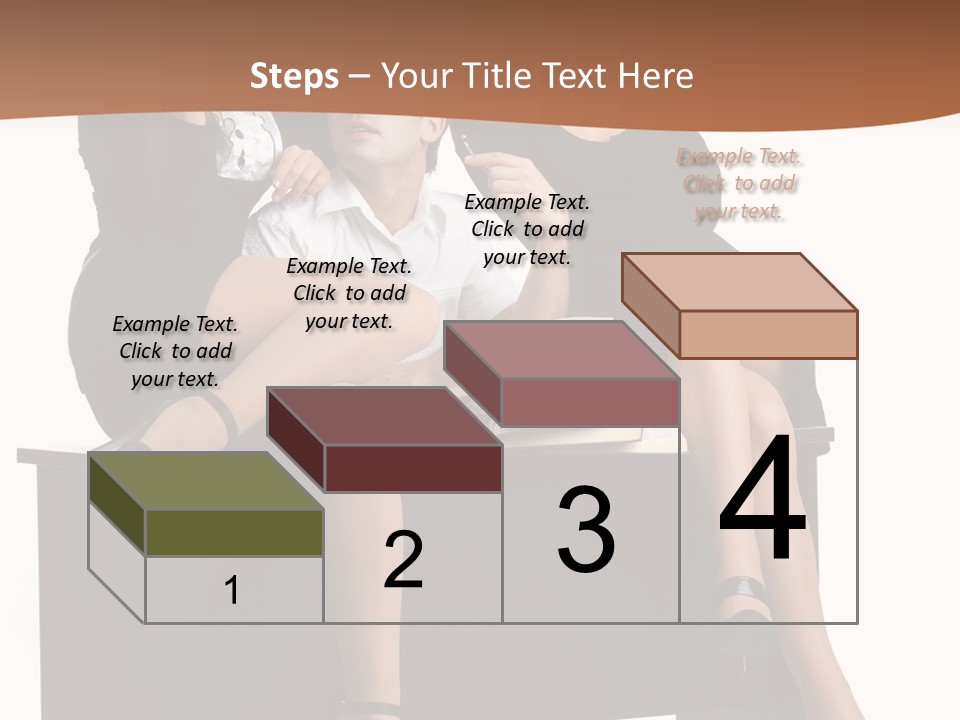 Steps – Your Title Text Here

Example Text. Click to add your text.

Example Text. Click to add your text.

Example Text. Click to add your text.

Example Text. Click to add your text.

1

2

3

4